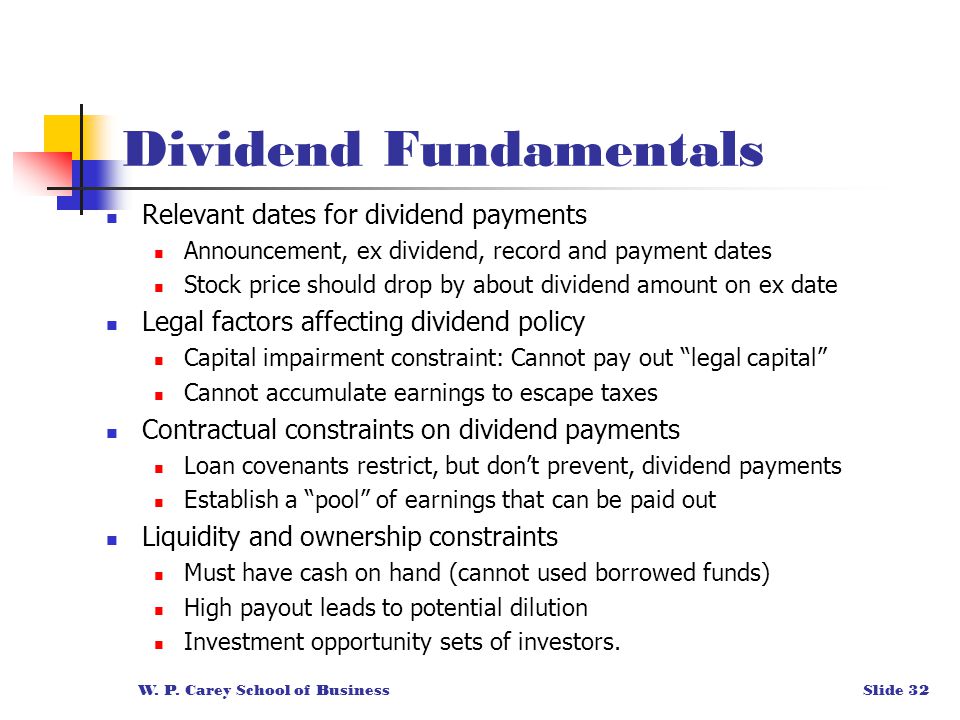 Dividend Fundamentals

- Relevant dates for dividend payments
  - Announcement, ex dividend, record and payment dates
  - Stock price should drop by about dividend amount on ex date
- Legal factors affecting dividend policy
  - Capital impairment constraint: Cannot pay out “legal capital”
  - Cannot accumulate earnings to escape taxes
- Contractual constraints on dividend payments
  - Loan covenants restrict, but don’t prevent, dividend payments
  - Establish a “pool” of earnings that can be paid out
- Liquidity and ownership constraints
  - Must have cash on hand (cannot used borrowed funds)
  - High payout leads to potential dilution
  - Investment opportunity sets of investors.

W. P. Carey School of Business

Slide 32